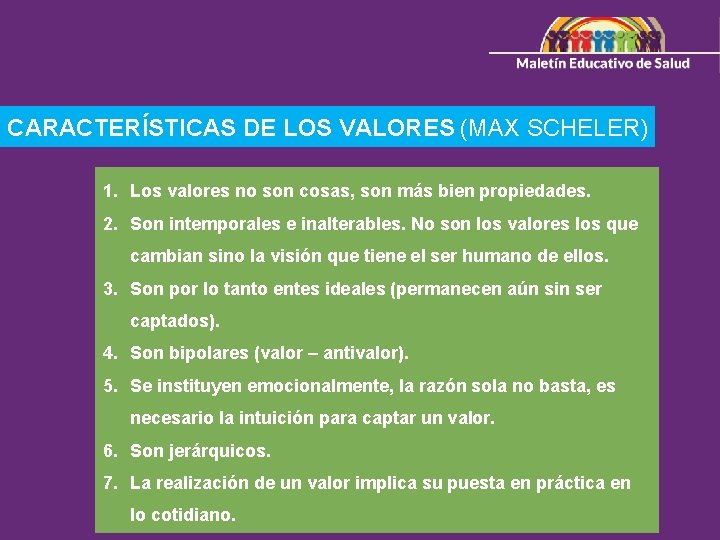 Maletín Educativo de Salud

CARACTERÍSTICAS DE LOS VALORES (MAX SCHELER)

1. Los valores no son cosas, son más bien propiedades.
2. Son intemporales e inalterables. No son los valores los que cambian sino la visión que tiene el ser humano de ellos.
3. Son por lo tanto entes ideales (permanecen aún sin ser captados).
4. Son bipolares (valor – antivalor).
5. Se instituyen emocionalmente, la razón sola no basta, es necesario la intuición para captar un valor.
6. Son jerárquicos.
7. La realización de un valor implica su puesta en práctica en lo cotidiano.